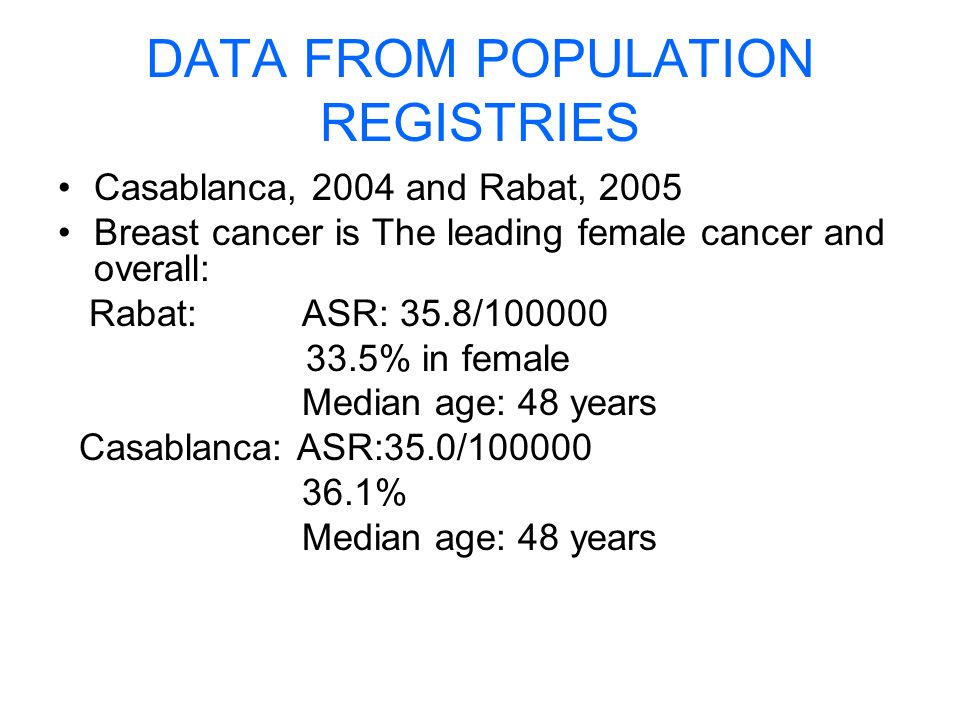 DATA FROM POPULATION REGISTRIES

• Casablanca, 2004 and Rabat, 2005
• Breast cancer is The leading female cancer and overall:

Rabat: ASR: 35.8/100000
33.5% in female
Median age: 48 years
Casablanca: ASR:35.0/100000
36.1%
Median age: 48 years